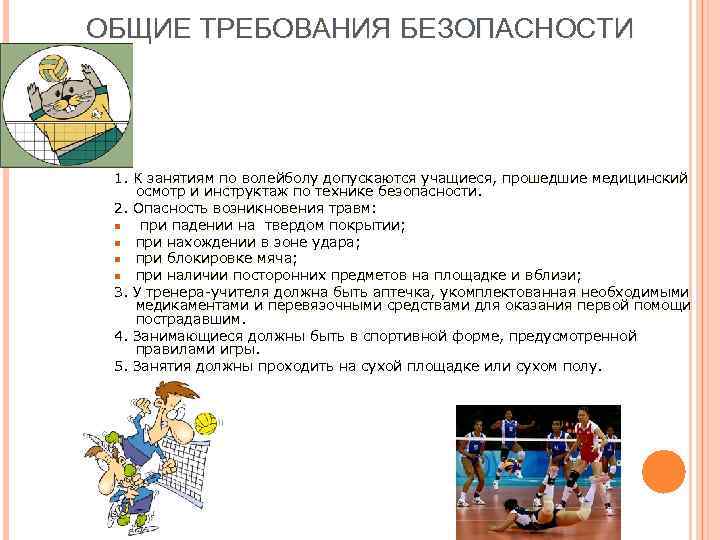 ОБЩИЕ ТРЕБОВАНИЯ БЕЗОПАСНОСТИ

1. К занятиям по волейболу допускаются учащиеся, прошедшие медицинский осмотр и инструктаж по технике безопасности.

2. Опасность возникновения травм:

- при падении на твердом покрытии;
- при нахождении в зоне удара;
- при блокировке мяча;
- при наличии посторонних предметов на площадке и вблизи;

3. У тренера-учителя должна быть аптечка, укомплектованная необходимыми медикаментами и перевязочными средствами для оказания первой помощи пострадавшим.

4. Занимающиеся должны быть в спортивной форме, предусмотренной правилами игры.

5. Занятия должны проходить на сухой площадке или сухом полу.